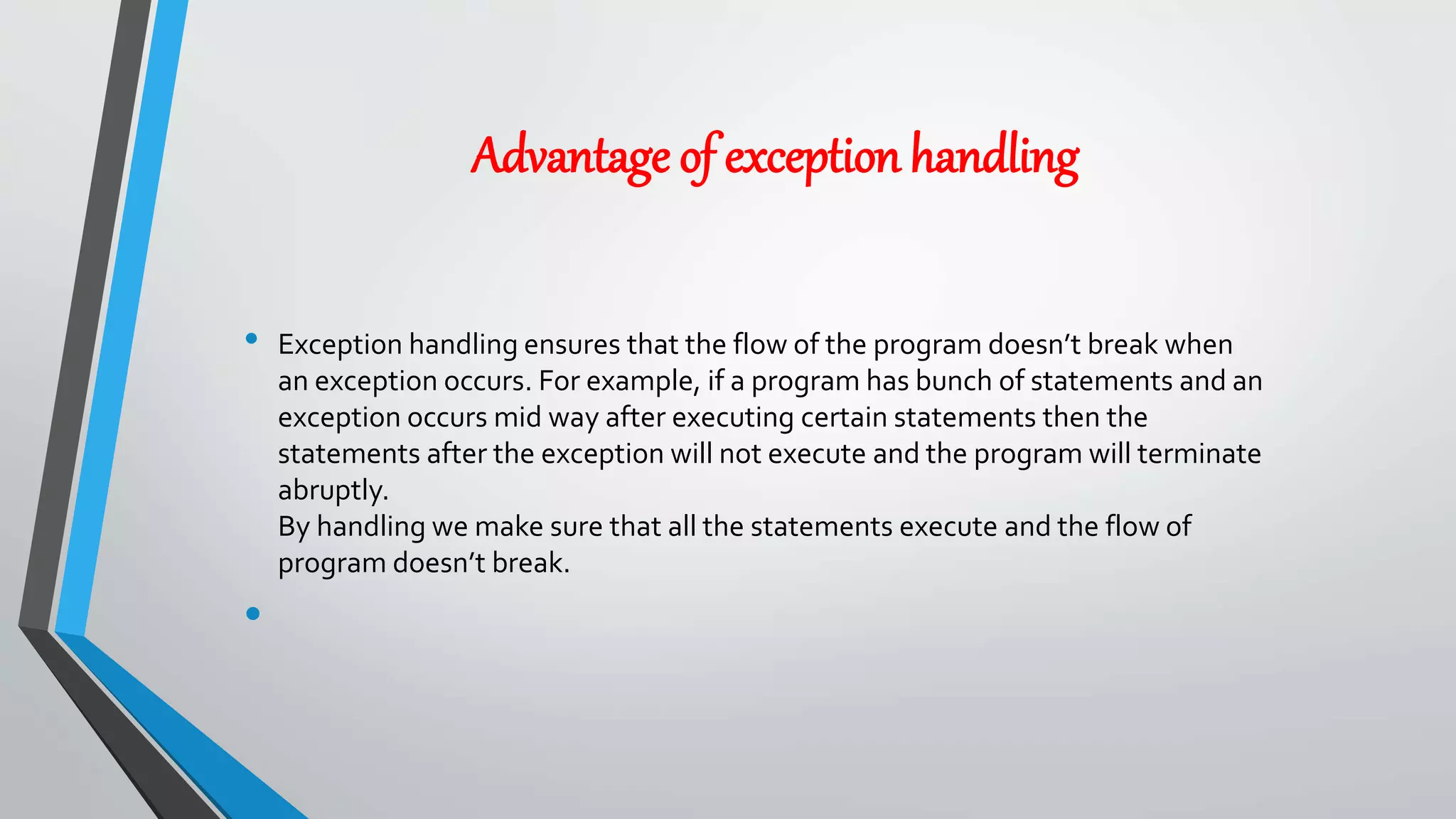 Advantage of exception handling

• Exception handling ensures that the flow of the program doesn't break when an exception occurs. For example, if a program has bunch of statements and an exception occurs mid way after executing certain statements then the statements after the exception will not execute and the program will terminate abruptly.
By handling we make sure that all the statements execute and the flow of program doesn't break.

•